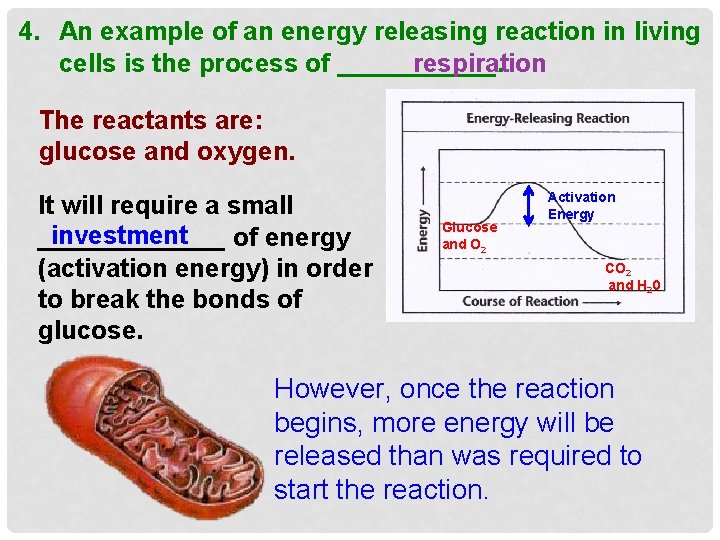 4. An example of an energy releasing reaction in living cells is the process of respiration

The reactants are: glucose and oxygen.

It will require a small investment of energy (activation energy) in order to break the bonds of glucose.

Energy-Releasing Reaction

Energy

Activation Energy

Glucose and $O_2$

$CO_2$ and $H_2O$

Course of Reaction

However, once the reaction begins, more energy will be released than was required to start the reaction.